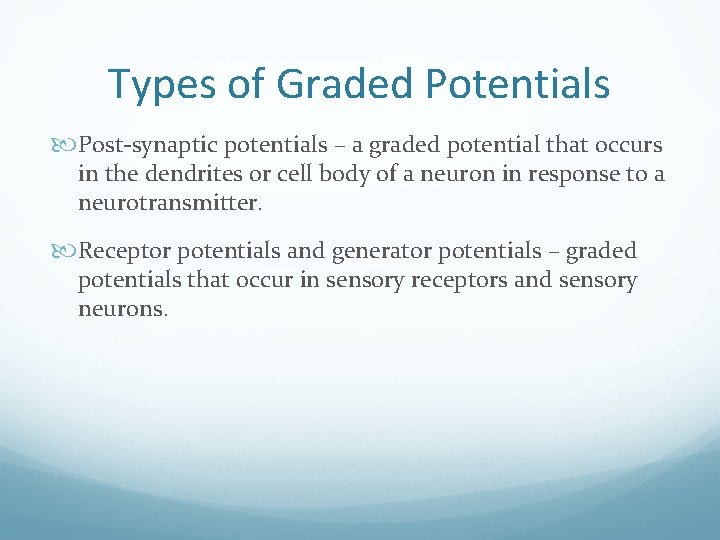 Types of Graded Potentials

Post-synaptic potentials – a graded potential that occurs in the dendrites or cell body of a neuron in response to a neurotransmitter.

Receptor potentials and generator potentials – graded potentials that occur in sensory receptors and sensory neurons.